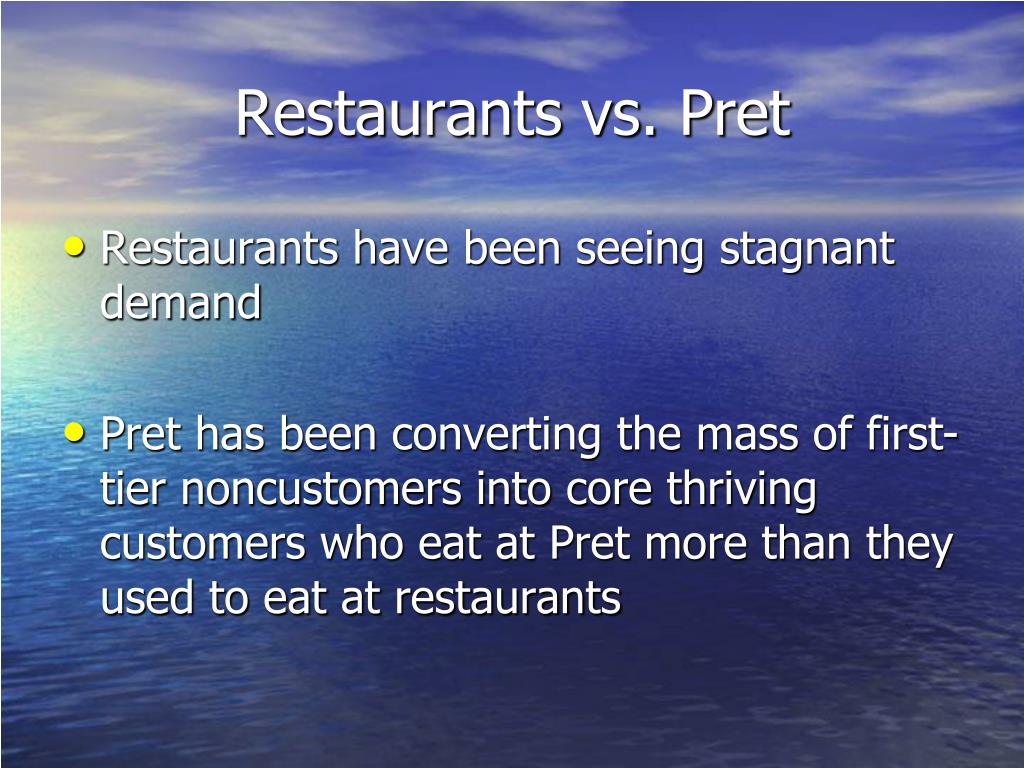 Restaurants vs. Pret

• Restaurants have been seeing stagnant demand

• Pret has been converting the mass of first-tier noncustomers into core thriving customers who eat at Pret more than they used to eat at restaurants